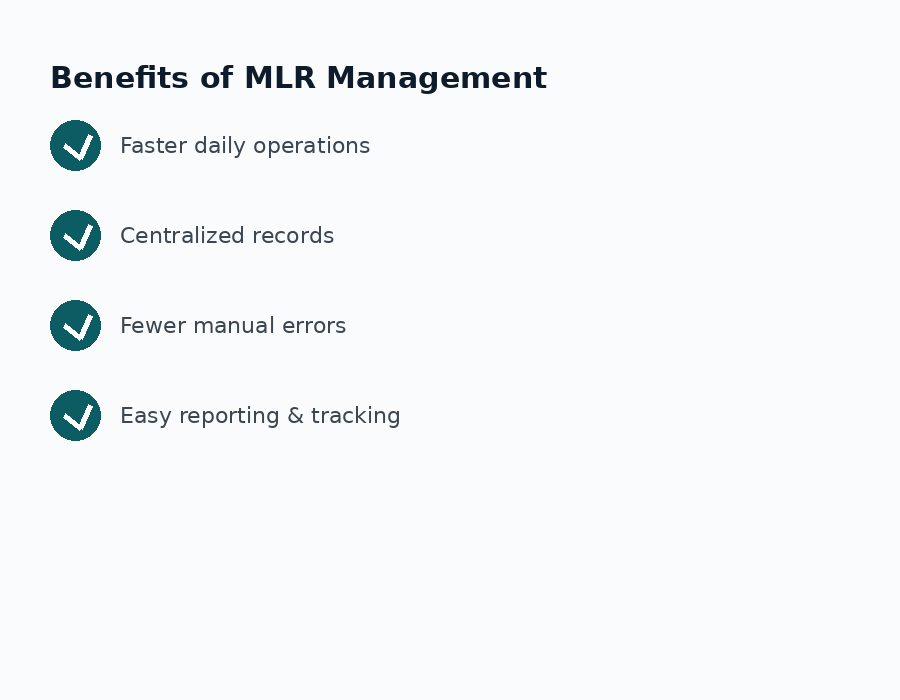 Benefits of MLR Management

Faster daily operations

Centralized records

Fewer manual errors

Easy reporting & tracking